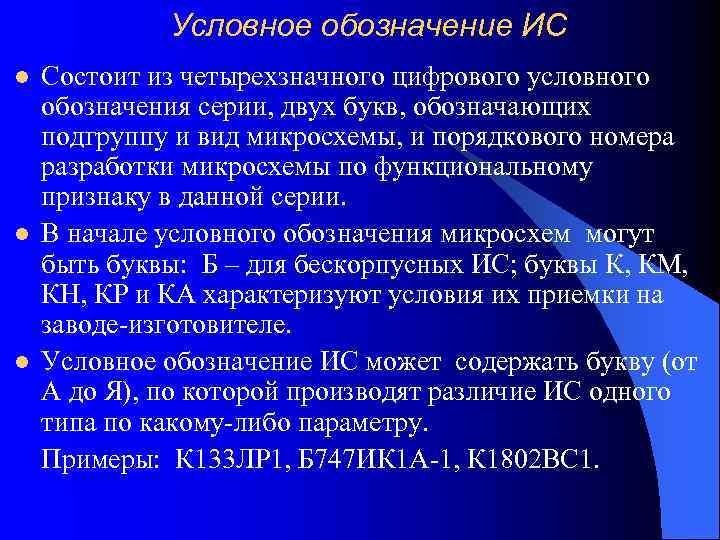 Условное обозначение ИС

- Состоит из четырехзначного цифрового условного обозначения серии, двух букв, обозначающих подгруппу и вид микросхемы, и порядкового номера разработки микросхемы по функциональному признаку в данной серии.
- В начале условного обозначения микросхем могут быть буквы: Б – для бескорпусных ИС; буквы К, КМ, КН, КР и КА характеризуют условия их приемки на заводе-изготовителе.
- Условное обозначение ИС может содержать букву (от А до Я), по которой производят различие ИС одного типа по какому-либо параметру.

Примеры: К133ЛР1, Б747ИК1А-1, К1802ВС1.